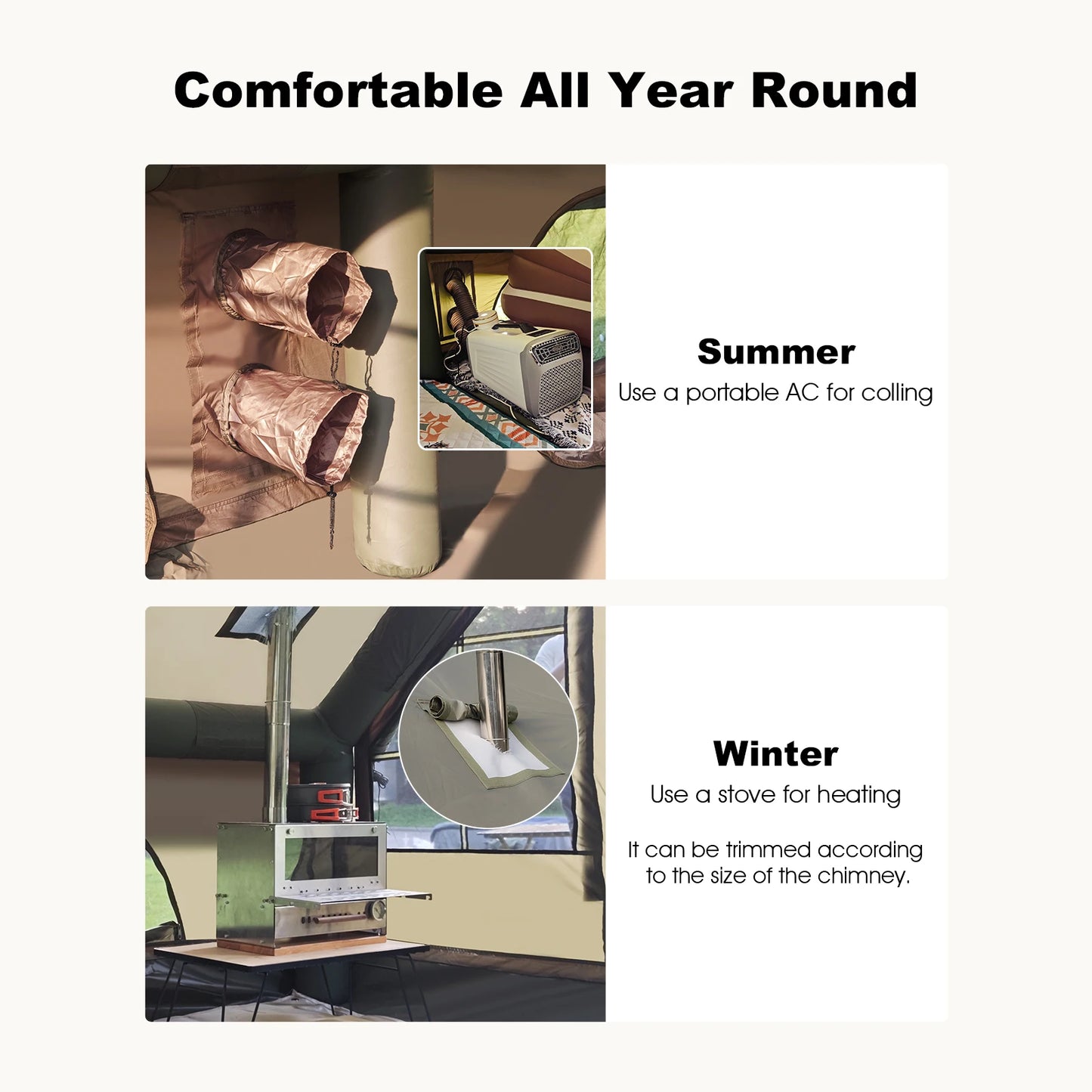 Comfortable All Year Round

Summer
Use a portable AC for colling

Winter
Use a stove for heating

It can be trimmed according to the size of the chimney.